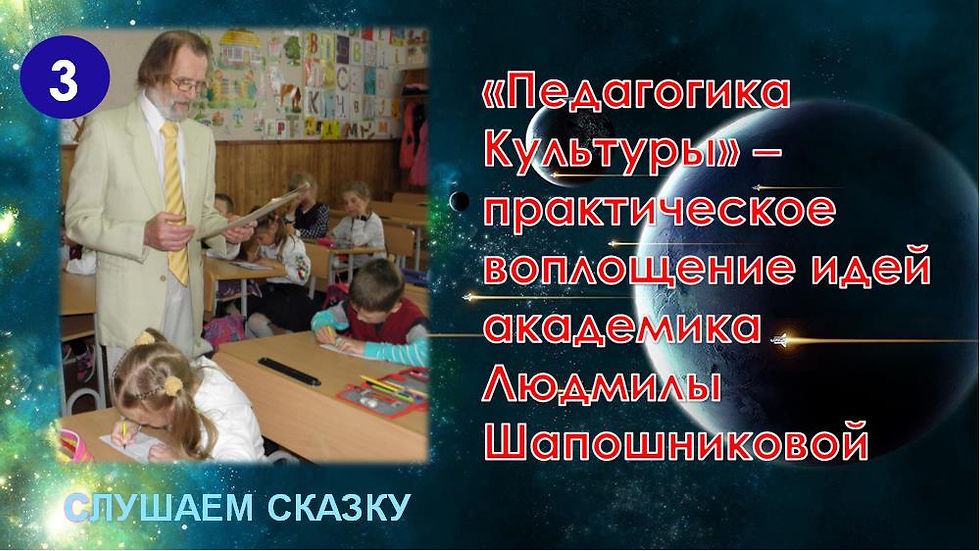 3

«Педагогика Культуры» – практическое воплощение идей академика Людмилы Шапошниковой

СЛУШАЕМ СКАЗКУ